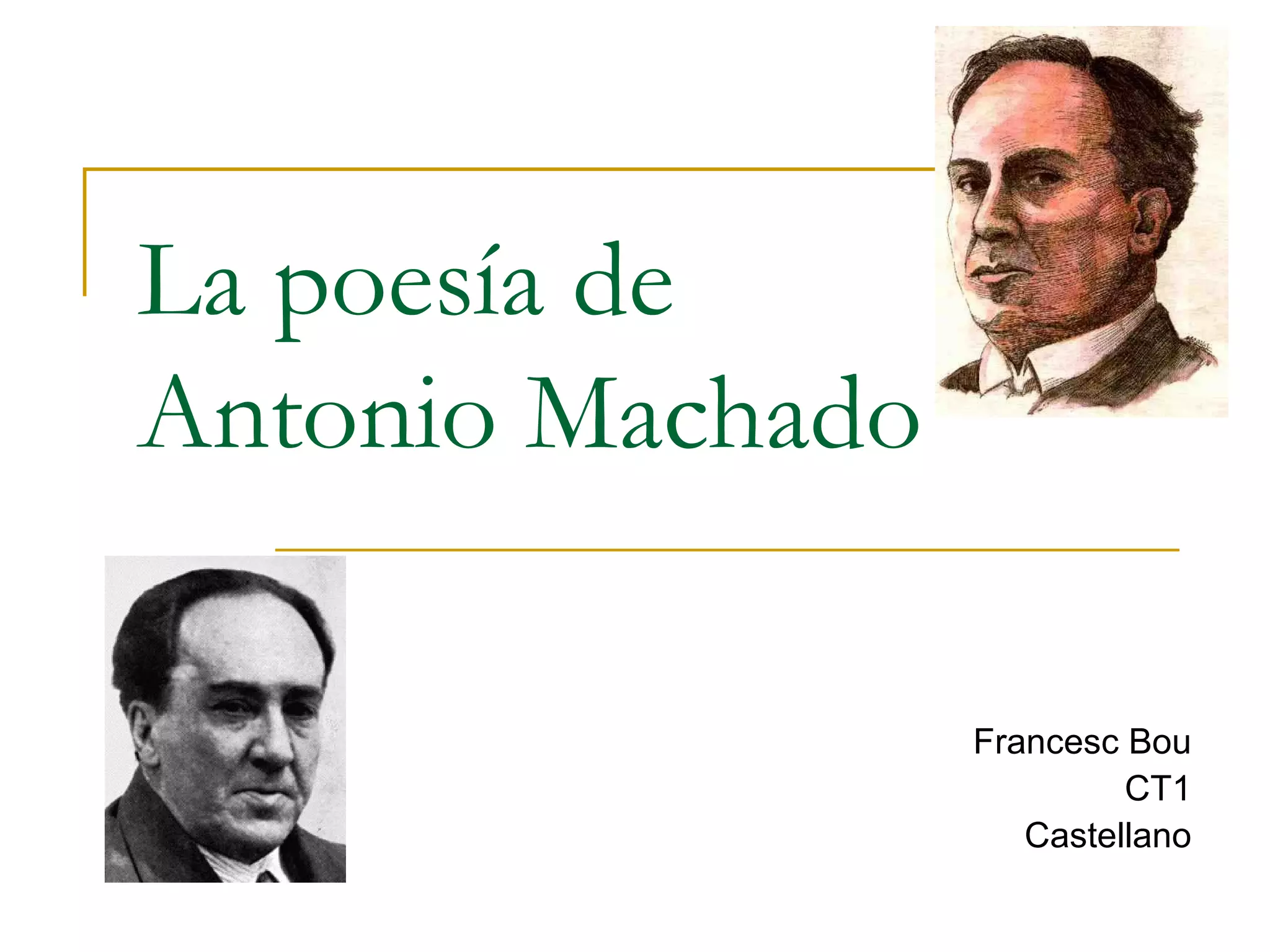 La poesía de Antonio Machado

Francesc Bou
CT1
Castellano